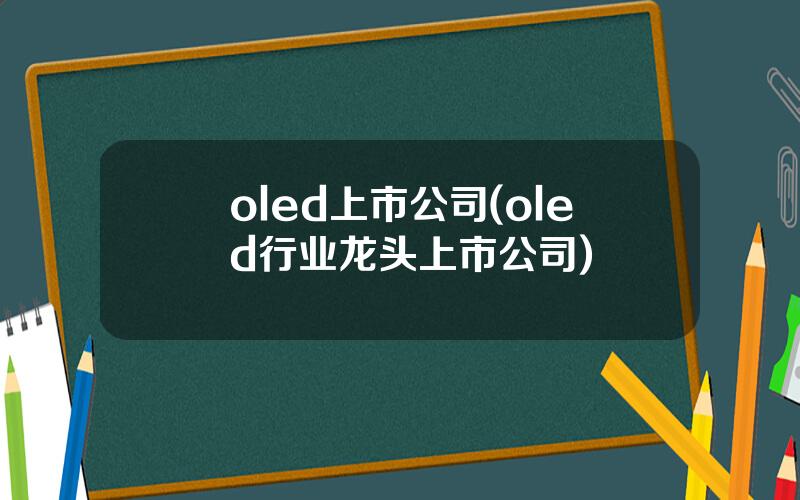 oled上市公司(oled行业龙头上市公司)